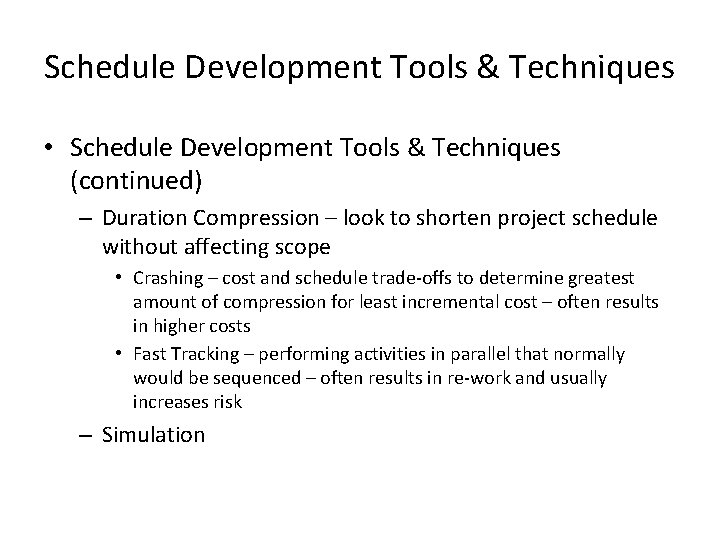 Schedule Development Tools & Techniques

• Schedule Development Tools & Techniques (continued)

– Duration Compression – look to shorten project schedule without affecting scope

• Crashing – cost and schedule trade-offs to determine greatest amount of compression for least incremental cost – often results in higher costs

• Fast Tracking – performing activities in parallel that normally would be sequenced – often results in re-work and usually increases risk

– Simulation